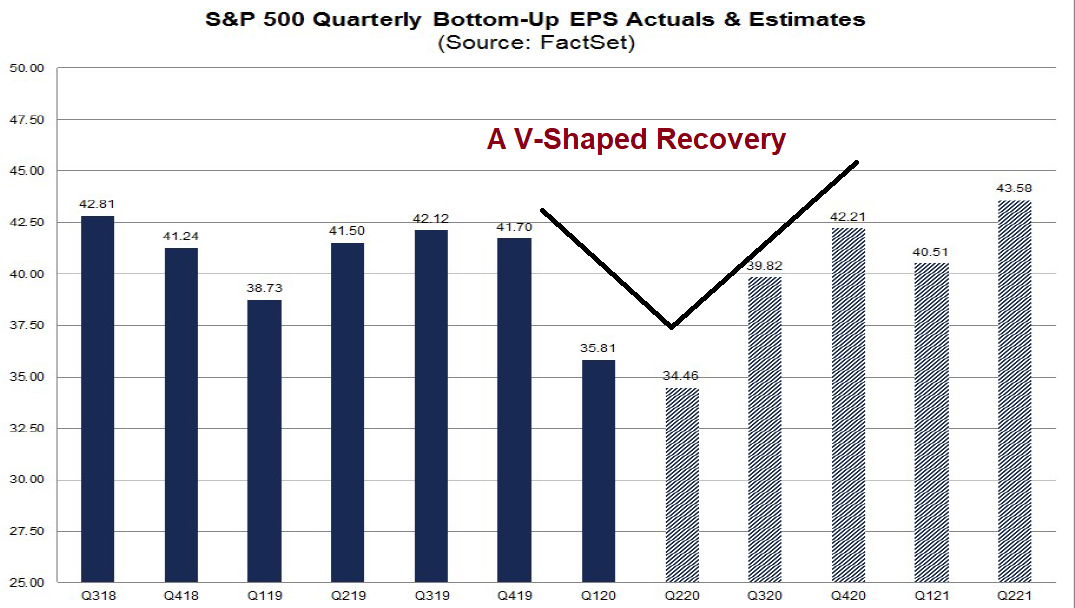 S&P 500 Quarterly Bottom-Up EPS Actuals & Estimates
(Source: FactSet)

A V-Shaped Recovery

50.00
47.50
45.00
42.50
40.00
37.50
35.00
32.50
30.00
27.50
25.00

42.81
41.24
38.73
41.50
42.12
41.70
35.81
34.46
39.82
42.21
40.51
43.58

Q318
Q418
Q119
Q219
Q319
Q419
Q120
Q220
Q320
Q420
Q121
Q221